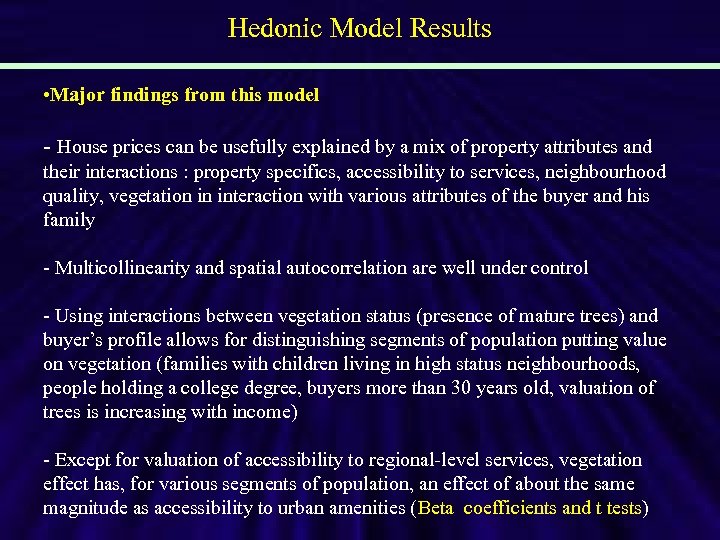 Hedonic Model Results

•Major findings from this model

- House prices can be usefully explained by a mix of property attributes and their interactions : property specifics, accessibility to services, neighbourhood quality, vegetation in interaction with various attributes of the buyer and his family

- Multicollinearity and spatial autocorrelation are well under control

- Using interactions between vegetation status (presence of mature trees) and buyer's profile allows for distinguishing segments of population putting value on vegetation (families with children living in high status neighbourhoods, people holding a college degree, buyers more than 30 years old, valuation of trees is increasing with income)

- Except for valuation of accessibility to regional-level services, vegetation effect has, for various segments of population, an effect of about the same magnitude as accessibility to urban amenities (Beta coefficients and t tests)